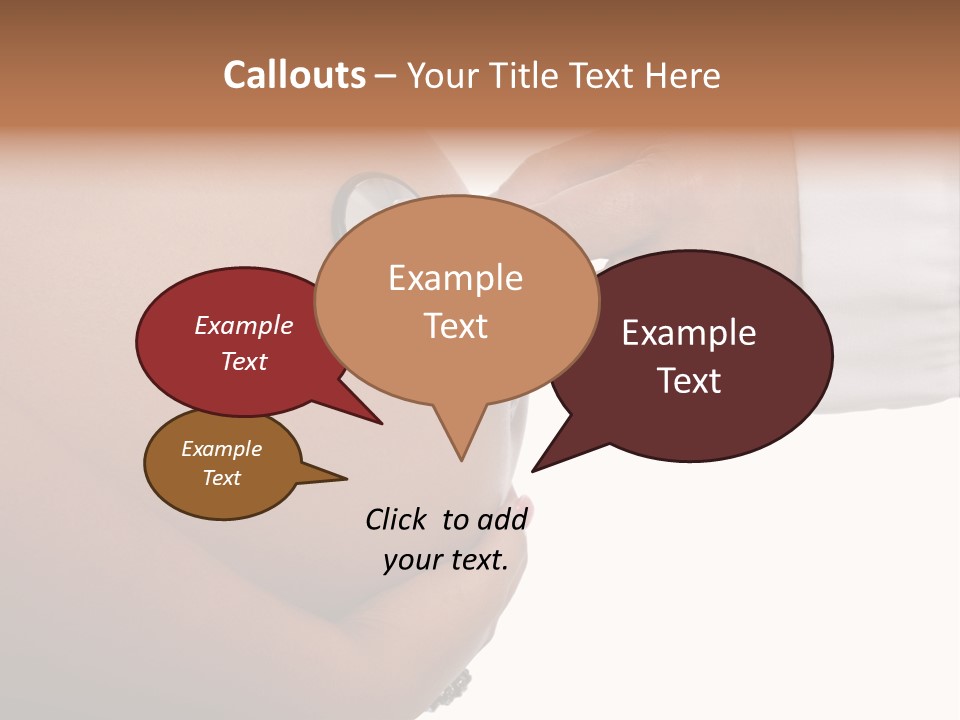 Callouts – Your Title Text Here

Example Text

Example Text

Example Text

Example Text

Click to add your text.